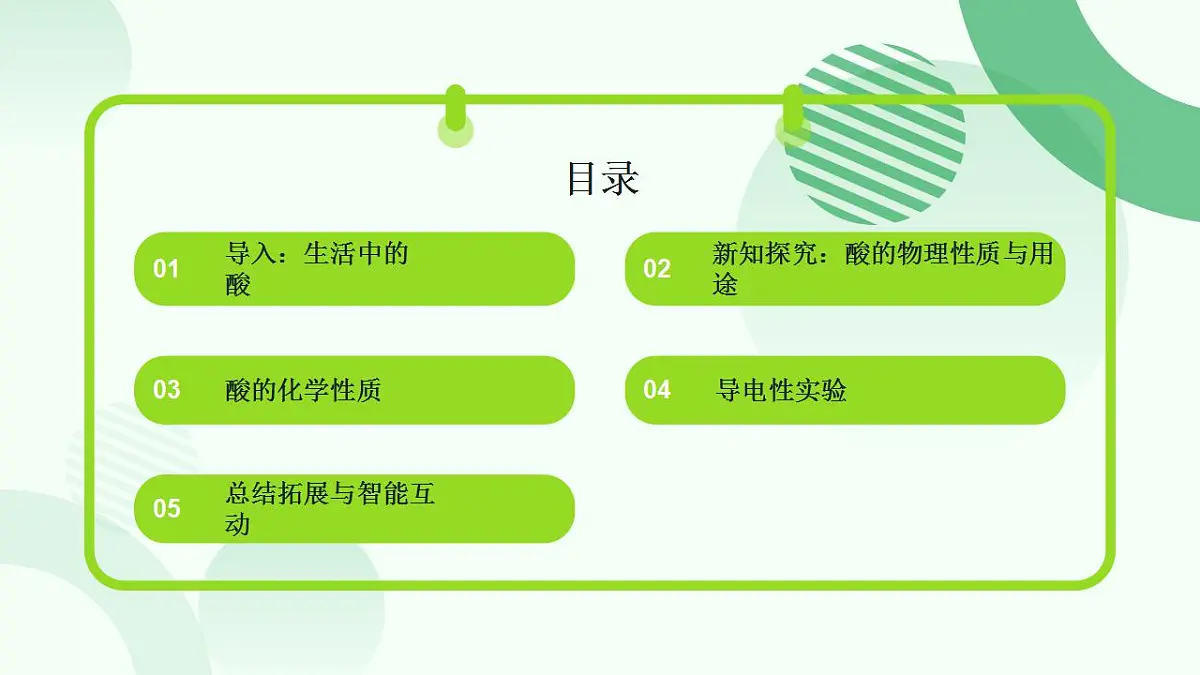 目录

01 导入：生活中的酸

02 新知探究：酸的物理性质与用途

03 酸的化学性质

04 导电性实验

05 总结拓展与智能互动